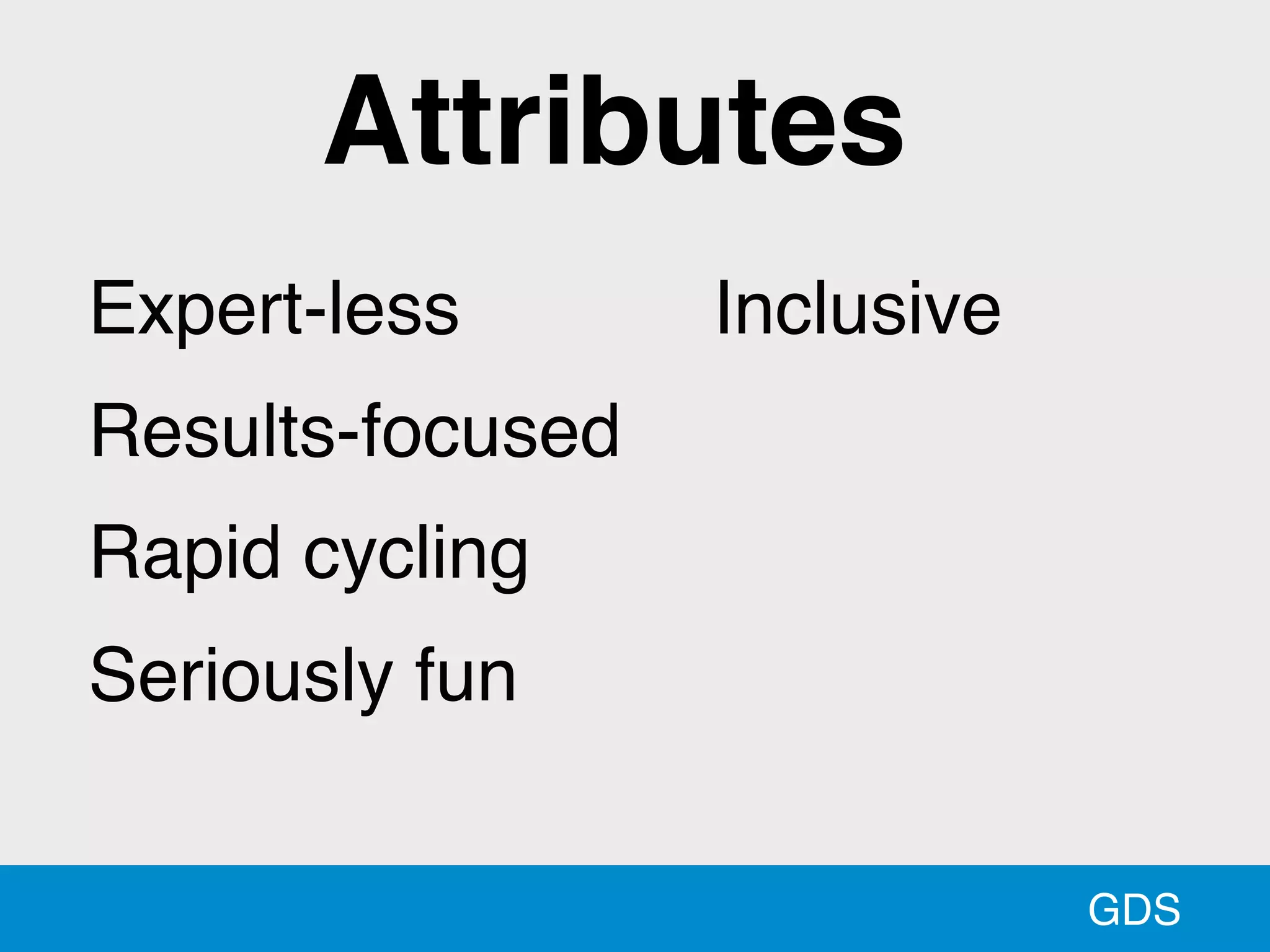 Attributes

Expert-less

Results-focused

Rapid cycling

Seriously fun

Inclusive

GDS